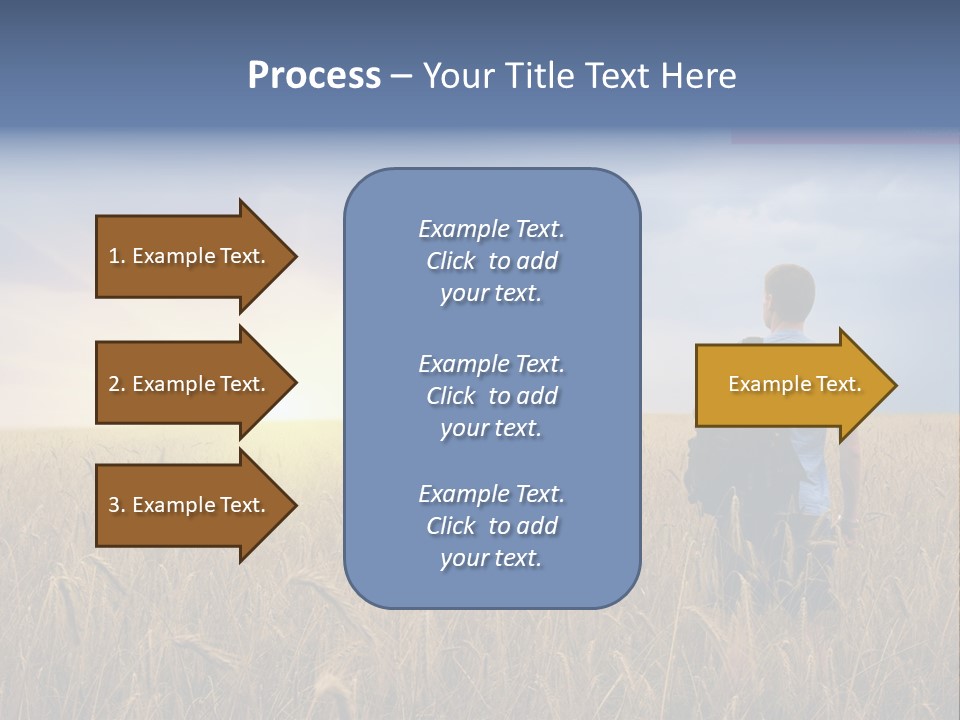 Process – Your Title Text Here

1. Example Text.

2. Example Text.

3. Example Text.

Example Text. Click to add your text.

Example Text. Click to add your text.

Example Text. Click to add your text.

Example Text.